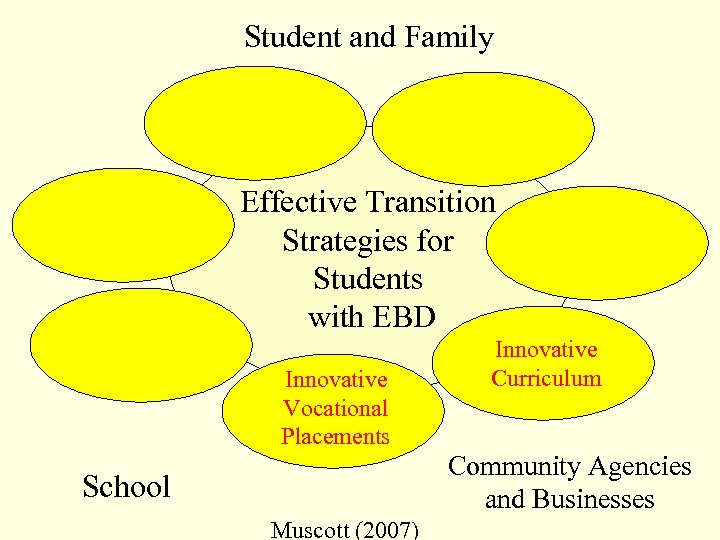 Student and Family

Effective Transition Strategies for Students with EBD

Innovative Curriculum

Innovative Vocational Placements

School

Community Agencies and Businesses

Muscott (2007)